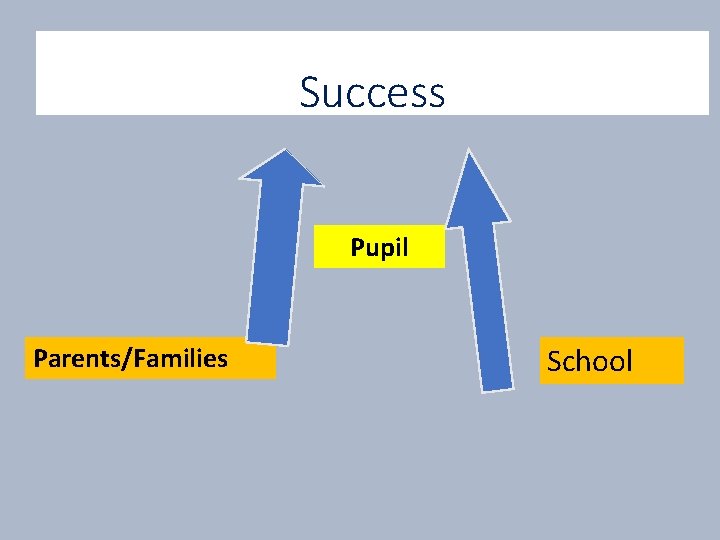 Success

Pupil

Parents/Families

School